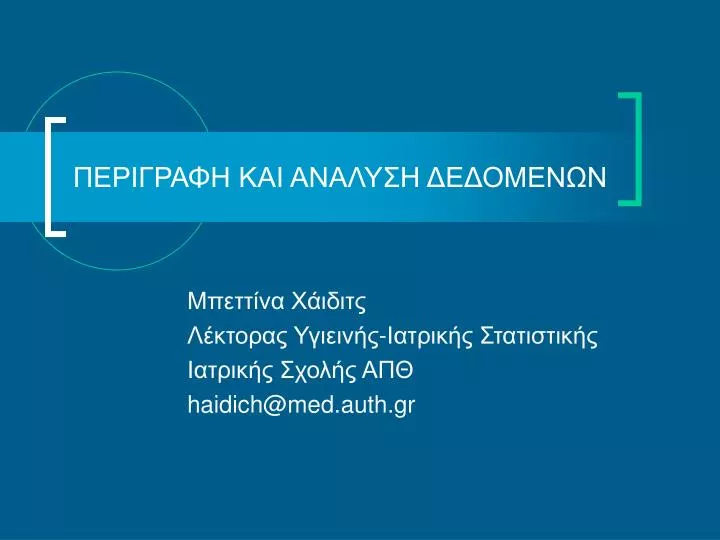 ΠΕΡΙΓΡΑΦΗ ΚΑΙ ΑΝΑΛΥΣΗ ΔΕΔΟΜΕΝΩΝ

Μπεττίνα Χάιδιτς
Λέκτορας Υγιεινής-Ιατρικής Στατιστικής
Ιατρικής Σχολής ΑΠΘ
haidich@med.auth.gr